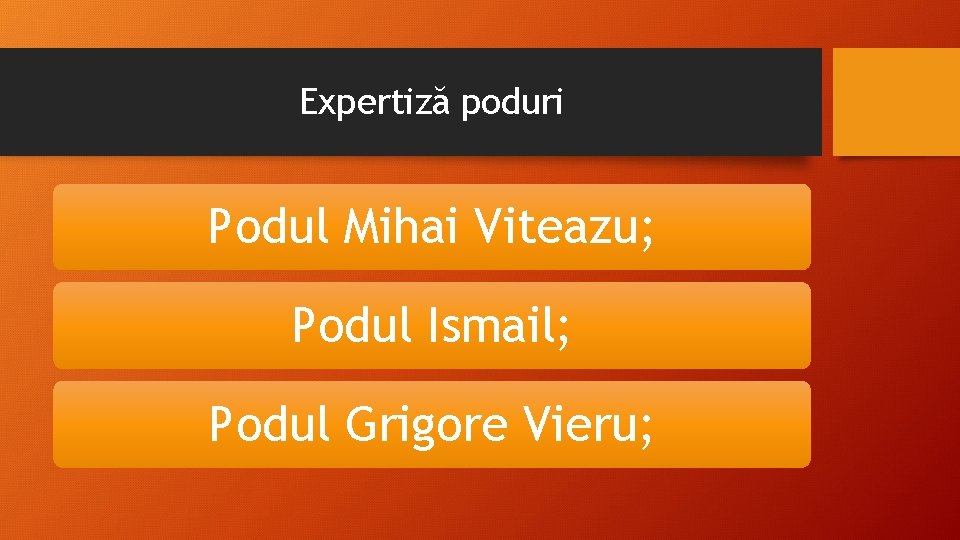 Expertiză poduri

Podul Mihai Viteazu;

Podul Ismail;

Podul Grigore Vieru;